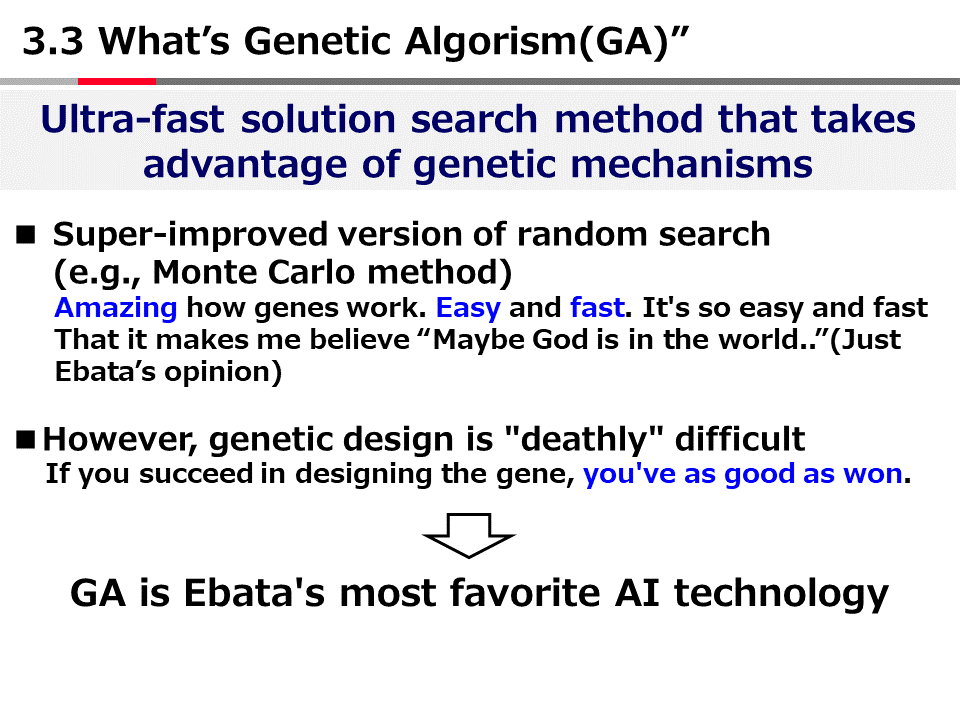 3.3 What's Genetic Algorism(GA)"

Ultra-fast solution search method that takes advantage of genetic mechanisms

■ Super-improved version of random search (e.g., Monte Carlo method)
Amazing how genes work. Easy and fast. It's so easy and fast That it makes me believe "Maybe God is in the world.."(Just Ebata's opinion)

■ However, genetic design is "deathly" difficult
If you succeed in designing the gene, you've as good as won.

GA is Ebata's most favorite AI technology